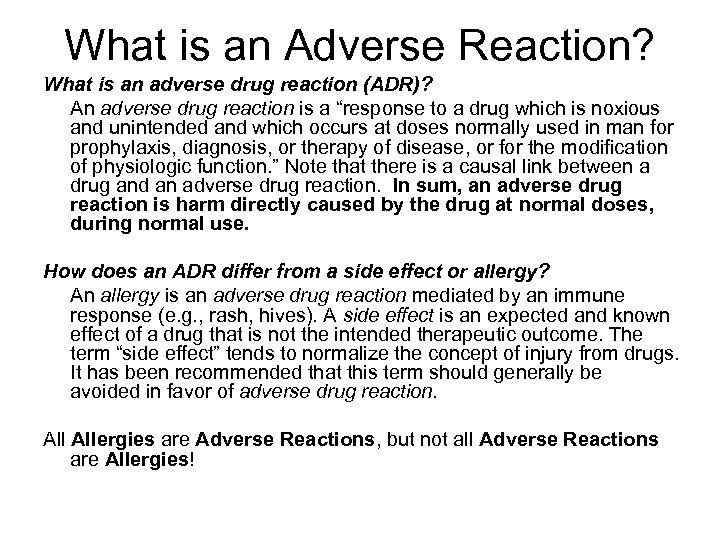 What is an Adverse Reaction?

What is an adverse drug reaction (ADR)?

An adverse drug reaction is a “response to a drug which is noxious and unintended and which occurs at doses normally used in man for prophylaxis, diagnosis, or therapy of disease, or for the modification of physiologic function.” Note that there is a causal link between a drug and an adverse drug reaction. In sum, an adverse drug reaction is harm directly caused by the drug at normal doses, during normal use.

How does an ADR differ from a side effect or allergy?

An allergy is an adverse drug reaction mediated by an immune response (e.g., rash, hives). A side effect is an expected and known effect of a drug that is not the intended therapeutic outcome. The term “side effect” tends to normalize the concept of injury from drugs. It has been recommended that this term should generally be avoided in favor of adverse drug reaction.

All Allergies are Adverse Reactions, but not all Adverse Reactions are Allergies!